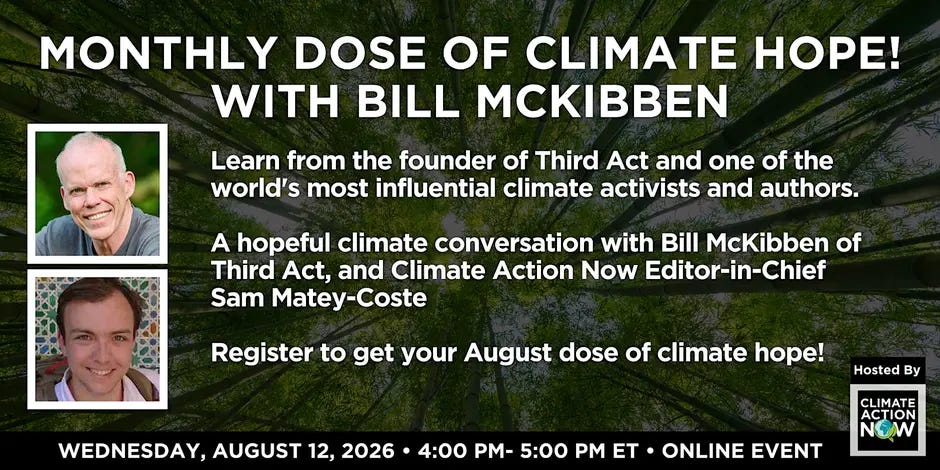 MONTHLY DOSE OF CLIMATE HOPE! WITH BILL MCKIBBEN

Learn from the founder of Third Act and one of the world's most influential climate activists and authors.

A hopeful climate conversation with Bill McKibben of Third Act, and Climate Action Now Editor-in-Chief Sam Matey-Coste

Register to get your August dose of climate hope!

Hosted By

CLIMATE ACTION NOW

WEDNESDAY, AUGUST 12, 2026 • 4:00 PM- 5:00 PM ET • ONLINE EVENT